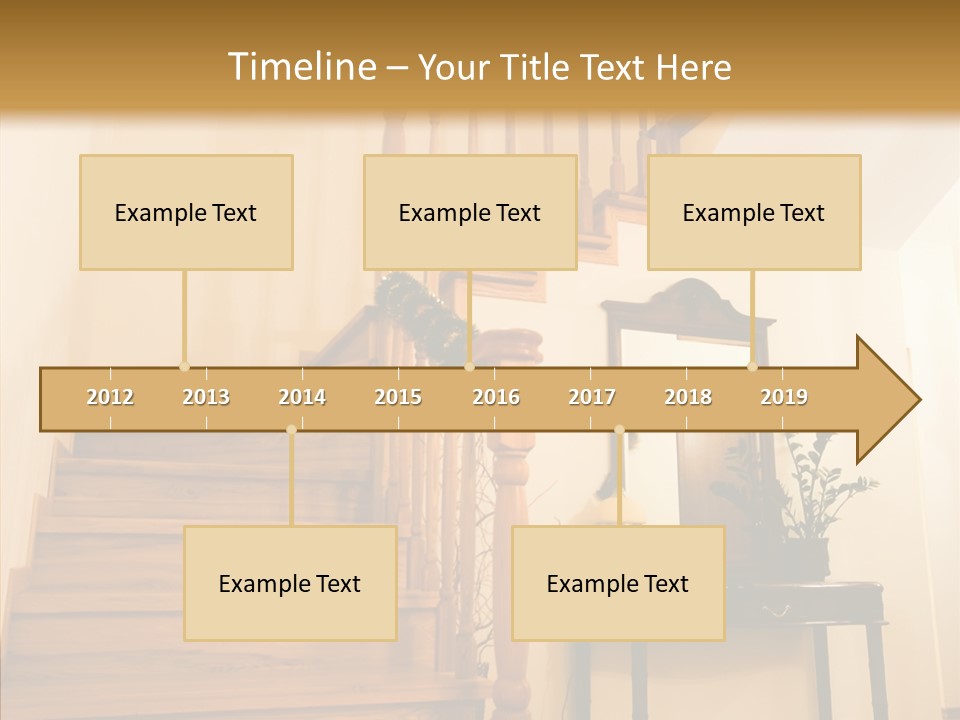 Timeline – Your Title Text Here

Example Text

Example Text

Example Text

2012 2013 2014 2015 2016 2017 2018 2019

Example Text

Example Text